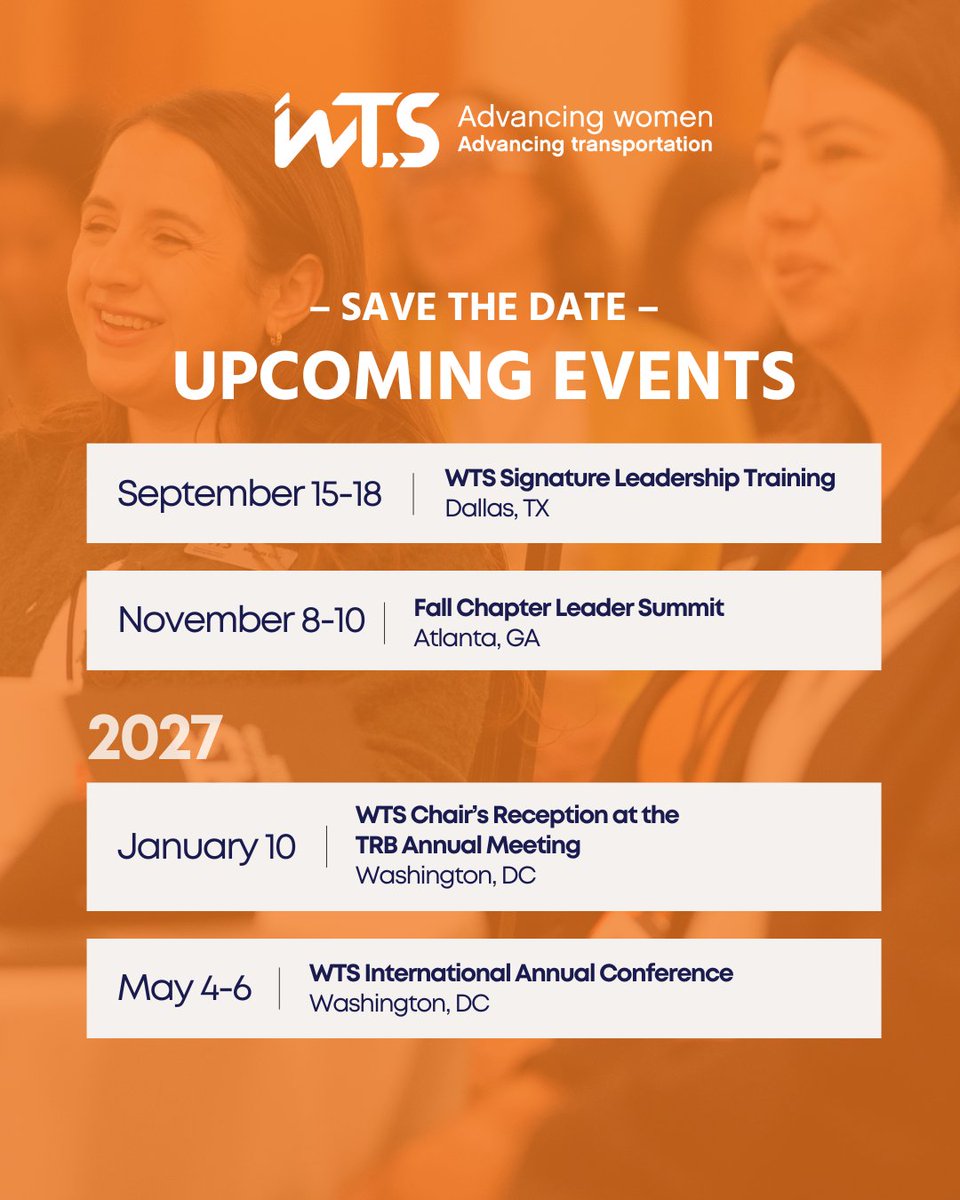 WTS Advancing women
Advancing transportation

– SAVE THE DATE –
UPCOMING EVENTS

September 15-18 | WTS Signature Leadership Training
Dallas, TX

November 8-10 | Fall Chapter Leader Summit
Atlanta, GA

2027

January 10 | WTS Chair's Reception at the TRB Annual Meeting
Washington, DC

May 4-6 | WTS International Annual Conference
Washington, DC